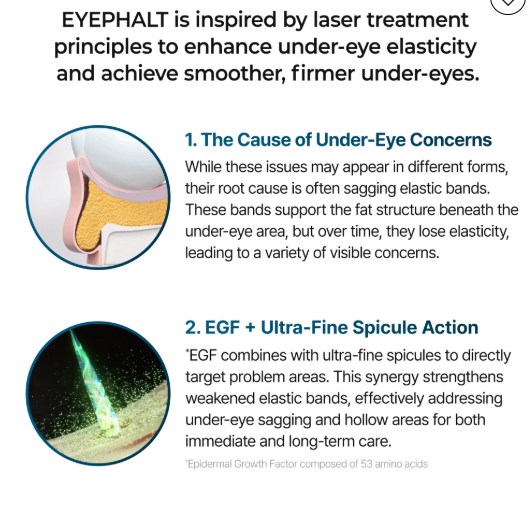 EYEPHALT is inspired by laser treatment principles to enhance under-eye elasticity and achieve smoother, firmer under-eyes.

1. The Cause of Under-Eye Concerns

While these issues may appear in different forms, their root cause is often sagging elastic bands. These bands support the fat structure beneath the under-eye area, but over time, they lose elasticity, leading to a variety of visible concerns.

2. EGF + Ultra-Fine Spicule Action

*EGF combines with ultra-fine spicules to directly target problem areas. This synergy strengthens weakened elastic bands, effectively addressing under-eye sagging and hollow areas for both immediate and long-term care.

*Epidermal Growth Factor composed of 53 amino acids